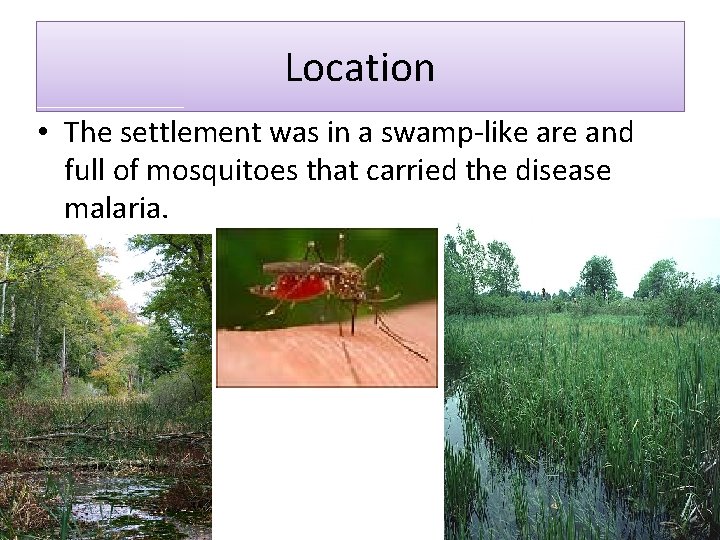 Location

• The settlement was in a swamp-like are and full of mosquitoes that carried the disease malaria.